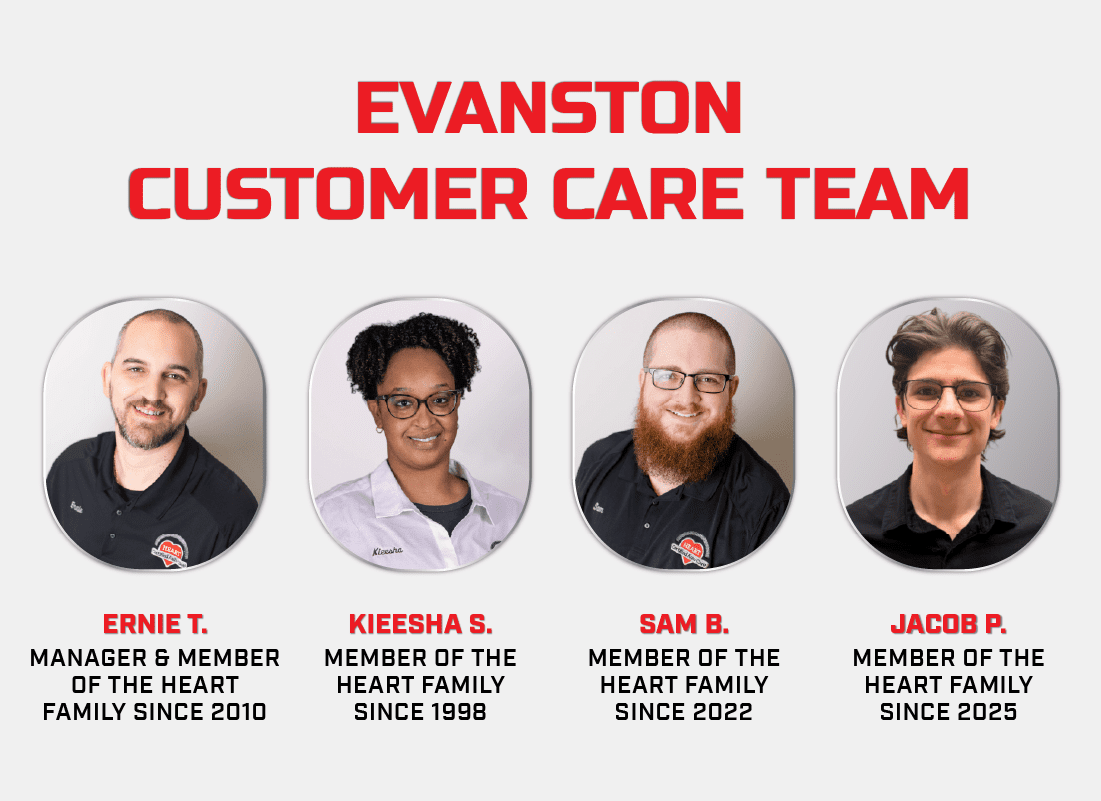 EVANSTON
CUSTOMER CARE TEAM

Ernie

HEART

Kieesha

Sam

HEART

ERNIE T.
MANAGER & MEMBER OF THE HEART FAMILY SINCE 2010

KIEESHA S.
MEMBER OF THE HEART FAMILY SINCE 1998

SAM B.
MEMBER OF THE HEART FAMILY SINCE 2022

JACOB P.
MEMBER OF THE HEART FAMILY SINCE 2025